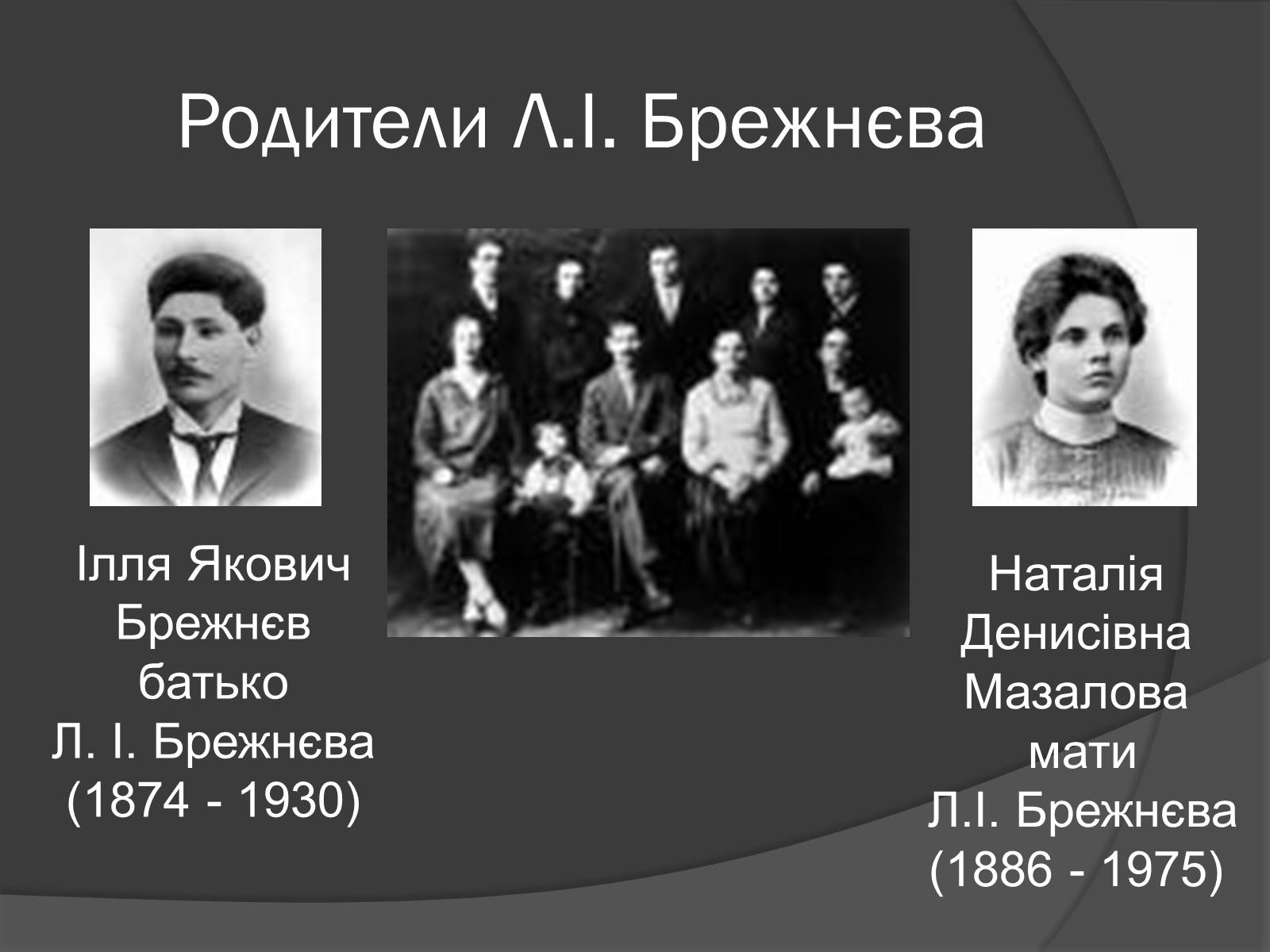 Родители Л.І. Брежнєва

Ілля Якович Брежнєв батько Л. І. Брежнєва (1874 - 1930)

Наталія Денисівна Мазалова мати Л.І. Брежнєва (1886 - 1975)